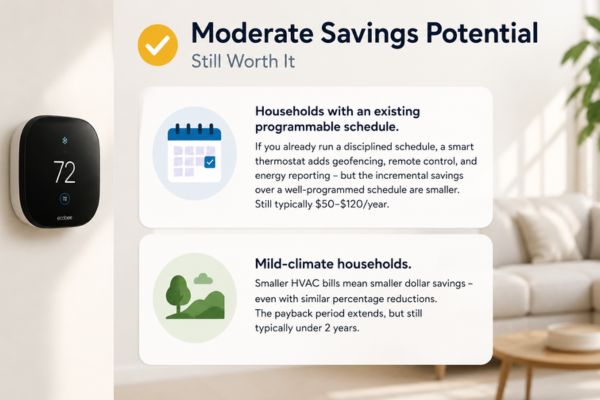 72

ecobee

Moderate Savings Potential
Still Worth It

Households with an existing programmable schedule.

If you already run a disciplined schedule, a smart thermostat adds geofencing, remote control, and energy reporting – but the incremental savings over a well-programmed schedule are smaller. Still typically \$50–\$120/year.

Mild-climate households.

Smaller HVAC bills mean smaller dollar savings – even with similar percentage reductions. The payback period extends, but still typically under 2 years.